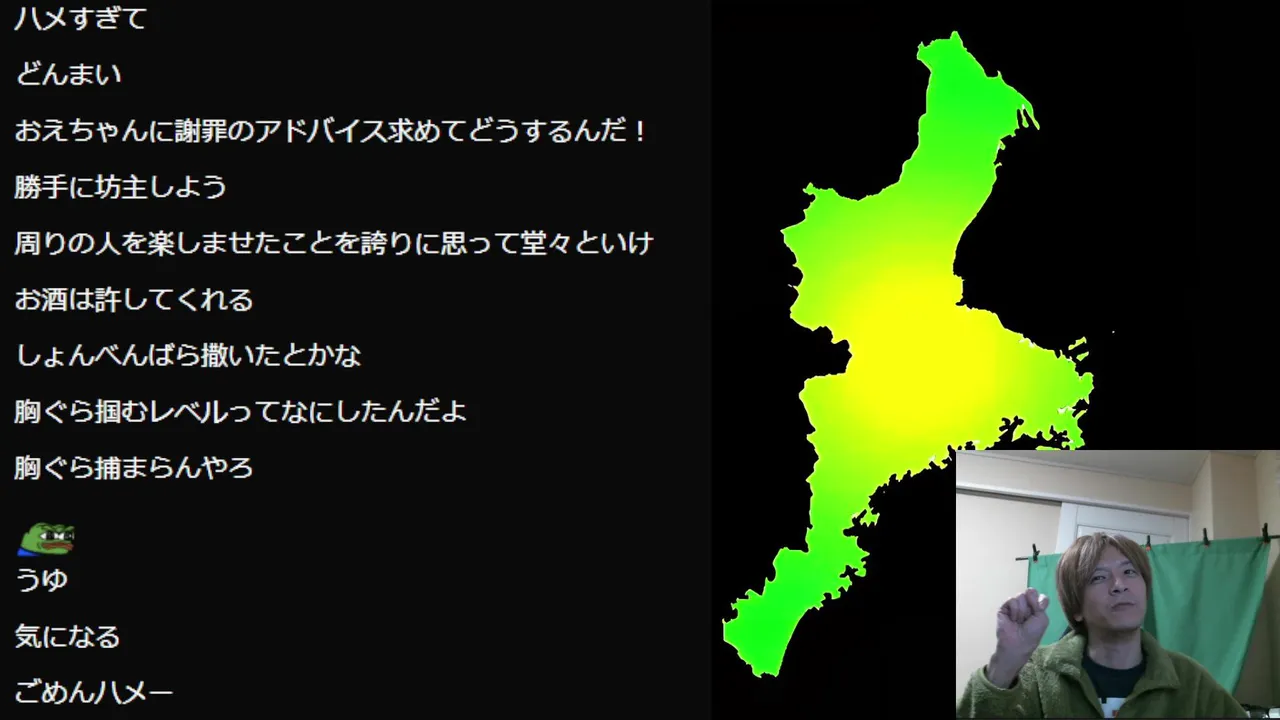 ハメすぎて

どんまい

おえちゃんに謝罪のアドバイス求めてどうするんだ！

勝手に坊主しよう

周りの人を楽しませたことを誇りに思って堂々といけ

お酒は許してくれる

しょんべんばら撒いたとかな

胸ぐら掴むレベルってなにしたんだよ

胸ぐら捕まらんやろ

うゆ

気になる

ごめんハメー